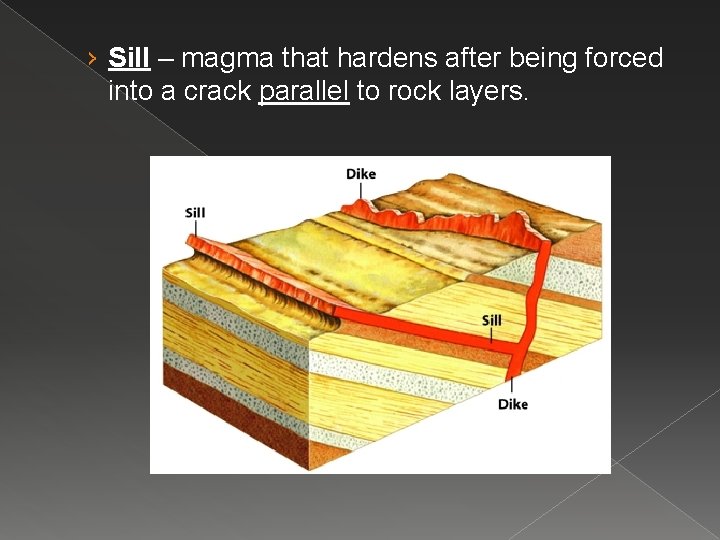 › Sill – magma that hardens after being forced into a crack parallel to rock layers.

Dike

Sill

Sill

Dike